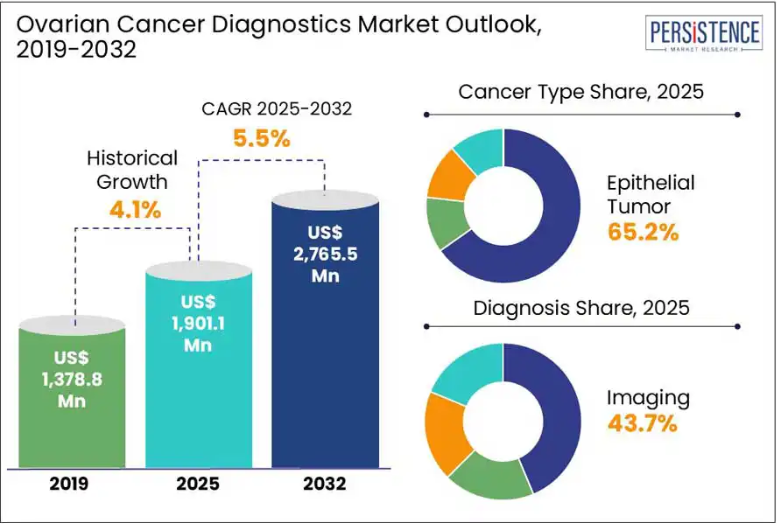 Ovarian Cancer Diagnostics Market Outlook, 2019-2032

PERSISTENCE
MARKET RESEARCH

CAGR 2025-2032
5.5%

Historical Growth
4.1%

US$ 1,378.8 Mn

US$ 1,901.1 Mn

US$ 2,765.5 Mn

2019
2025
2032

Cancer Type Share, 2025

Epithelial Tumor
65.2%

Diagnosis Share, 2025

Imaging
43.7%